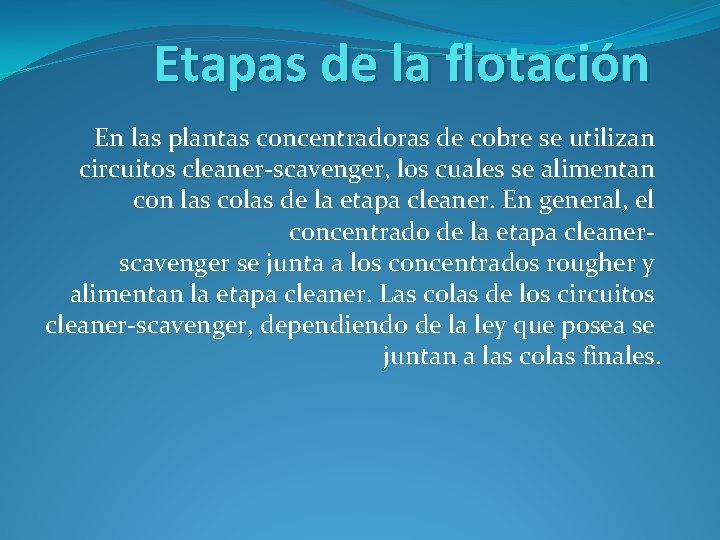 Etapas de la flotación

En las plantas concentradoras de cobre se utilizan circuitos cleaner-scavenger, los cuales se alimentan con las colas de la etapa cleaner. En general, el concentrado de la etapa cleaner-scavenger se junta a los concentrados rougher y alimentan la etapa cleaner. Las colas de los circuitos cleaner-scavenger, dependiendo de la ley que posea se juntan a las colas finales.